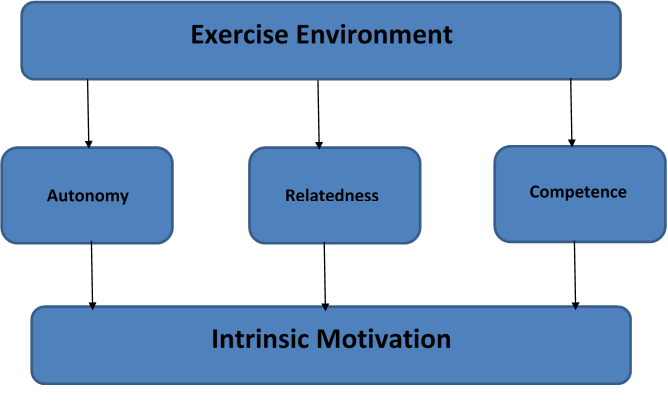 Exercise Environment

Autonomy

Relatedness

Competence

Intrinsic Motivation